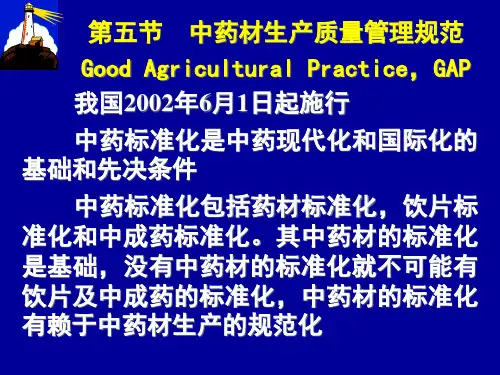 第五节 中药材生产质量管理规范

Good Agricultural Practice, GAP

我国2002年6月1日起施行

中药标准化是中药现代化和国际化的基础和先决条件

中药标准化包括药材标准化，饮片标准化和中成药标准化。其中药材的标准化是基础，没有中药材的标准化就不可能有饮片及中成药的标准化，中药材的标准化有赖于中药材生产的规范化